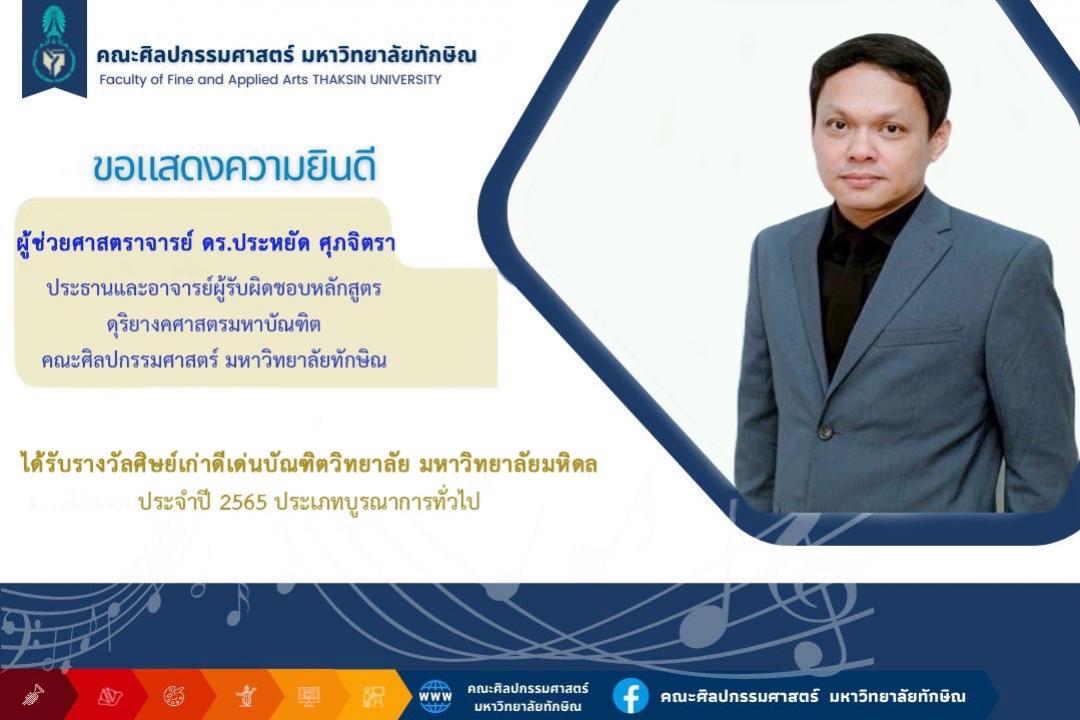 คณะศิลปกรรมศาสตร์ มหาวิทยาลัยทักษิณ
Faculty of Fine and Applied Arts THAKSIN UNIVERSITY

ขอแสดงความยินดี

ผู้ช่วยศาสตราจารย์ ดร.ประหยัด ศุภจิตรา

ประธานและอาจารย์ผู้รับผิดชอบหลักสูตร
ดุริยางคศาสตรมหาบัณฑิต
คณะศิลปกรรมศาสตร์ มหาวิทยาลัยทักษิณ

ได้รับรางวัลศิษย์เก่าดีเด่นบัณฑิตวิทยาลัย มหาวิทยาลัยมหิดล
ประจำปี 2565 ประเภทบูรณาการทั่วไป

WWW คณะศิลปกรรมศาสตร์ มหาวิทยาลัยทักษิณ

คณะศิลปกรรมศาสตร์ มหาวิทยาลัยทักษิณ